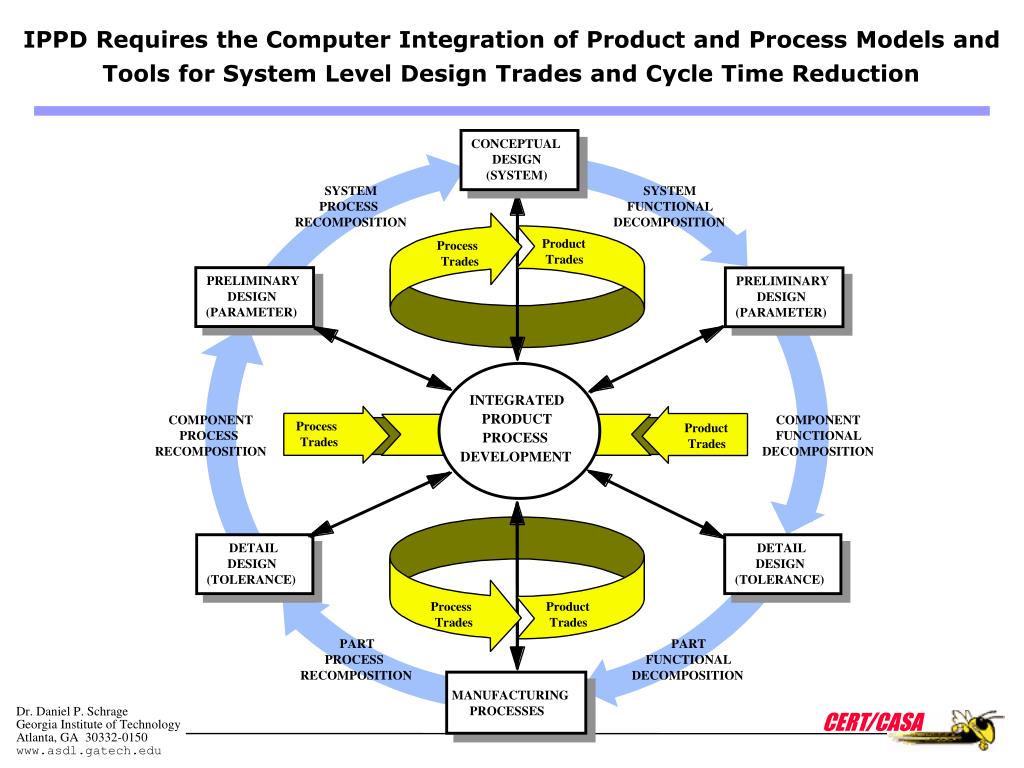 IPPD Requires the Computer Integration of Product and Process Models and Tools for System Level Design Trades and Cycle Time Reduction

CONCEPTUAL DESIGN (SYSTEM)

SYSTEM PROCESS RECOMPOSITION

SYSTEM FUNCTIONAL DECOMPOSITION

Process Trades

Product Trades

PRELIMINARY DESIGN (PARAMETER)

PRELIMINARY DESIGN (PARAMETER)

COMPONENT PROCESS RECOMPOSITION

Process Trades

INTEGRATED PRODUCT PROCESS DEVELOPMENT

Product Trades

COMPONENT FUNCTIONAL DECOMPOSITION

DETAIL DESIGN (TOLERANCE)

DETAIL DESIGN (TOLERANCE)

Process Trades

Product Trades

PART PROCESS RECOMPOSITION

PART FUNCTIONAL DECOMPOSITION

MANUFACTURING PROCESSES

Dr. Daniel P. Schrage
Georgia Institute of Technology
Atlanta, GA 30332-0150
www.asdl.gatech.edu

CERT/CASA